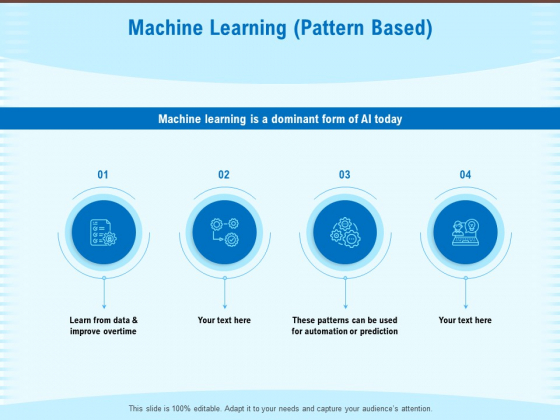 Machine Learning (Pattern Based)

Machine learning is a dominant form of AI today

01

Learn from data & improve overtime

02

Your text here

03

These patterns can be used for automation or prediction

04

Your text here

This slide is 100% editable. Adapt it to your needs and capture your audience's attention.